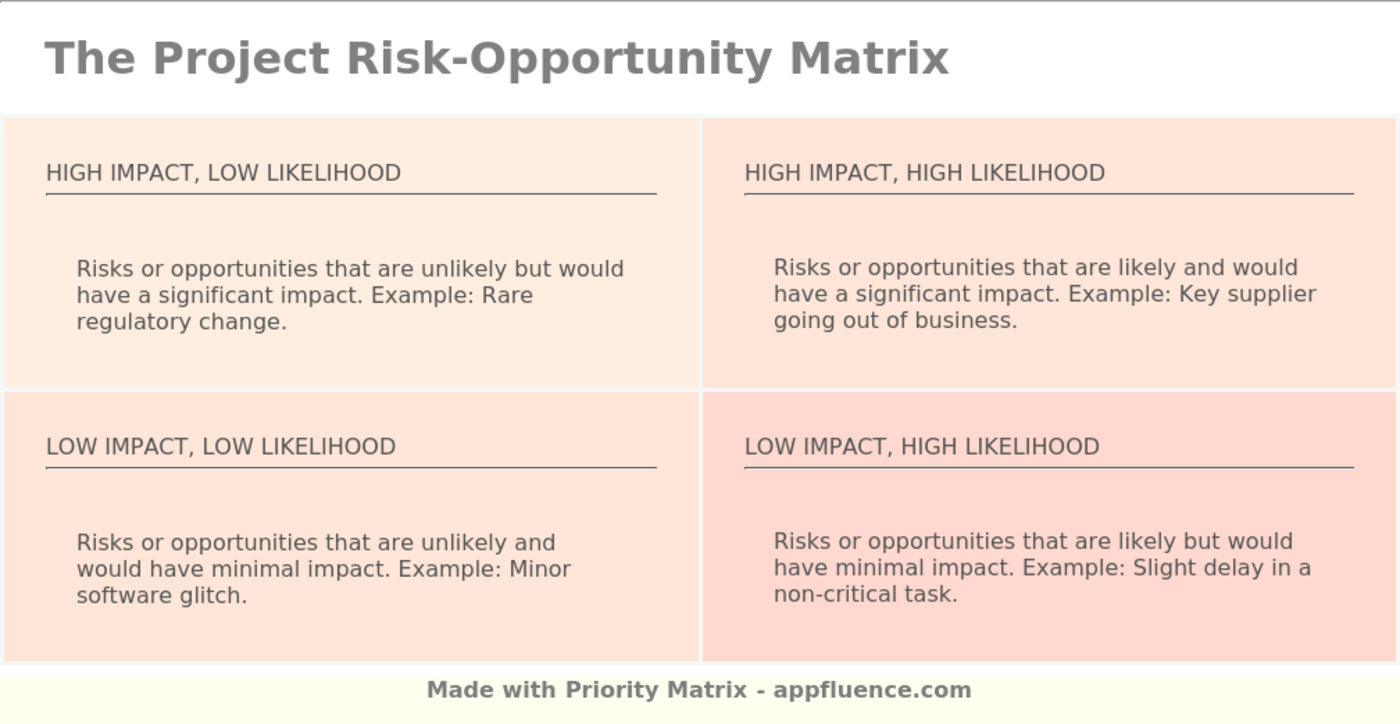 The Project Risk-Opportunity Matrix

HIGH IMPACT, LOW LIKELIHOOD

Risks or opportunities that are unlikely but would have a significant impact. Example: Rare regulatory change.

HIGH IMPACT, HIGH LIKELIHOOD

Risks or opportunities that are likely and would have a significant impact. Example: Key supplier going out of business.

LOW IMPACT, LOW LIKELIHOOD

Risks or opportunities that are unlikely and would have minimal impact. Example: Minor software glitch.

LOW IMPACT, HIGH LIKELIHOOD

Risks or opportunities that are likely but would have minimal impact. Example: Slight delay in a non-critical task.

Made with Priority Matrix - appfluence.com